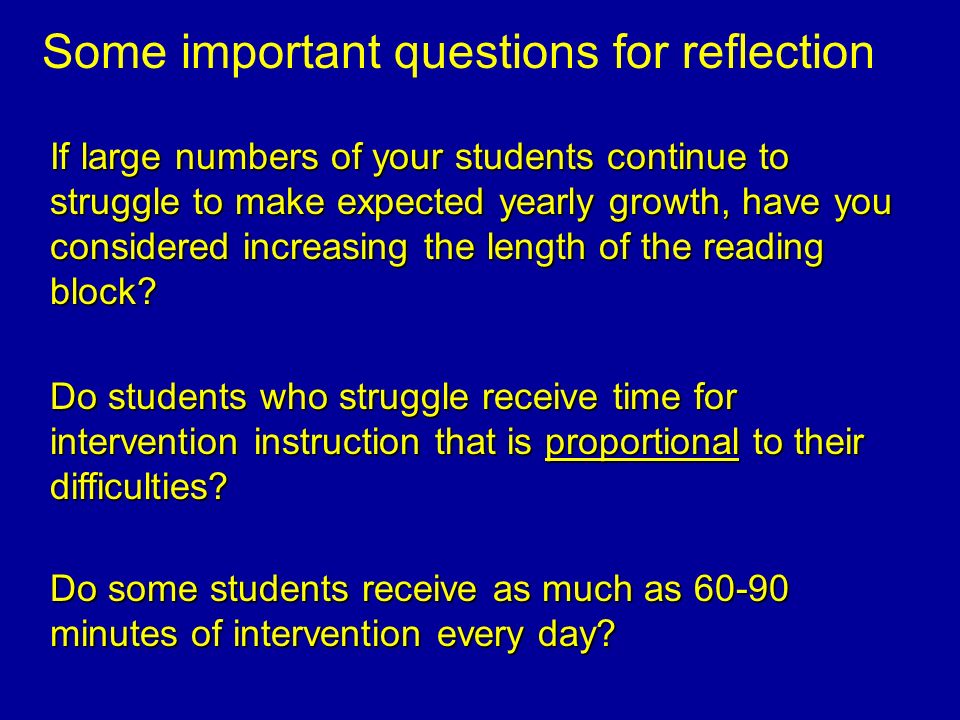 Some important questions for reflection

If large numbers of your students continue to struggle to make expected yearly growth, have you considered increasing the length of the reading block?

Do students who struggle receive time for intervention instruction that is proportional to their difficulties?

Do some students receive as much as 60-90 minutes of intervention every day?